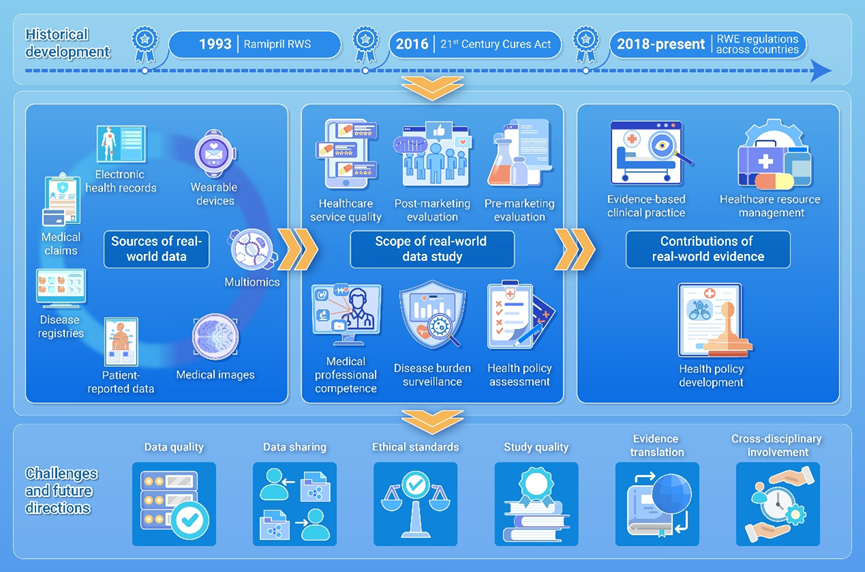 Historical development

1993 | Ramipril RWS

2016 | $21^{st}$ Century Cures Act

2018-present | RWE regulations across countries

Electronic health records

Wearable devices

Medical claims

Sources of real-world data

Multiomics

Disease registries

Patient-reported data

Medical images

Healthcare service quality

Post-marketing evaluation

Pre-marketing evaluation

Scope of real-world data study

Medical professional competence

Disease burden surveillance

Health policy assessment

Evidence-based clinical practice

Healthcare resource management

Contributions of real-world evidence

Health policy development

Challenges and future directions

Data quality

Data sharing

Ethical standards

Study quality

Evidence translation

Cross-disciplinary involvement